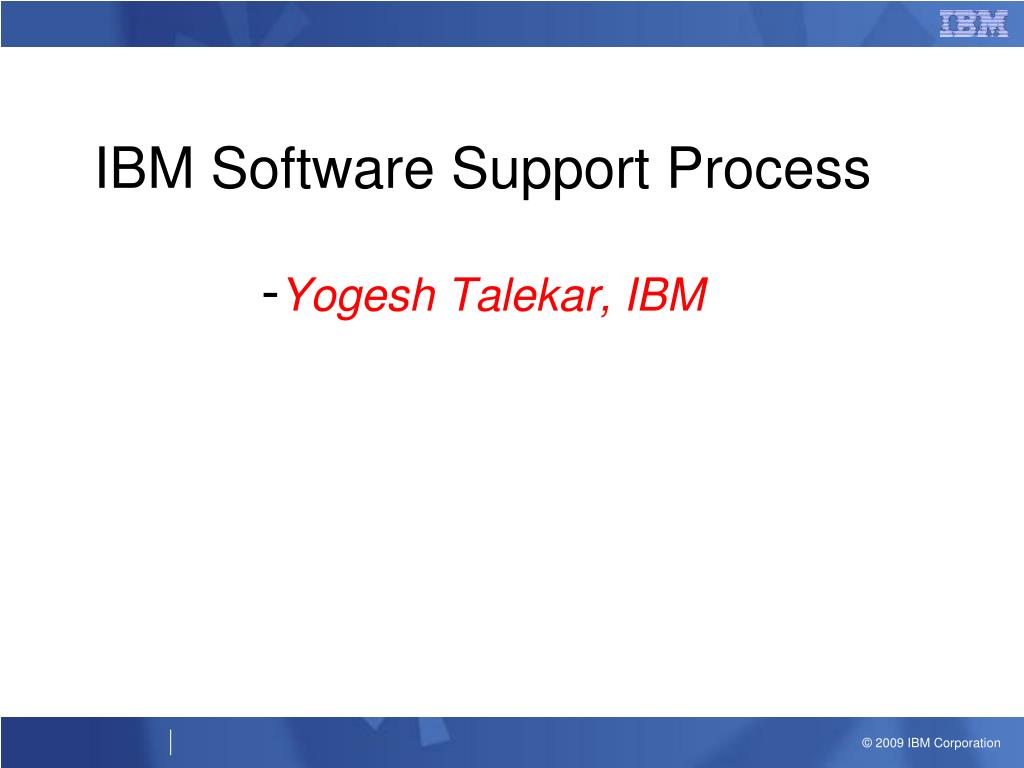 IBM

IBM Software Support Process

-Yogesh Talekar, IBM

© 2009 IBM Corporation